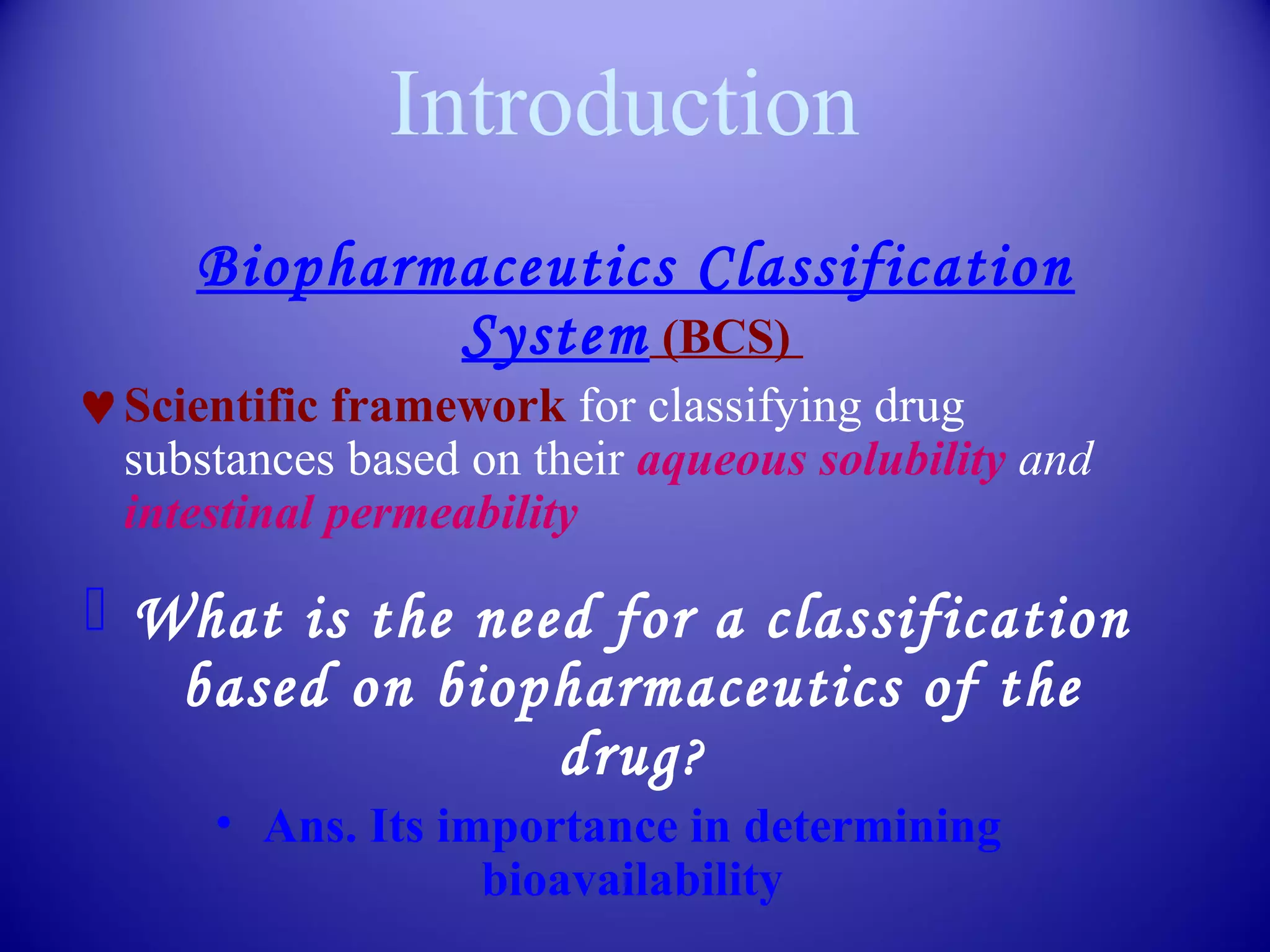 Introduction

Biopharmaceutics Classification System (BCS)

♥ Scientific framework for classifying drug substances based on their aqueous solubility and intestinal permeability

What is the need for a classification based on biopharmaceutics of the drug?

• Ans. Its importance in determining bioavailability